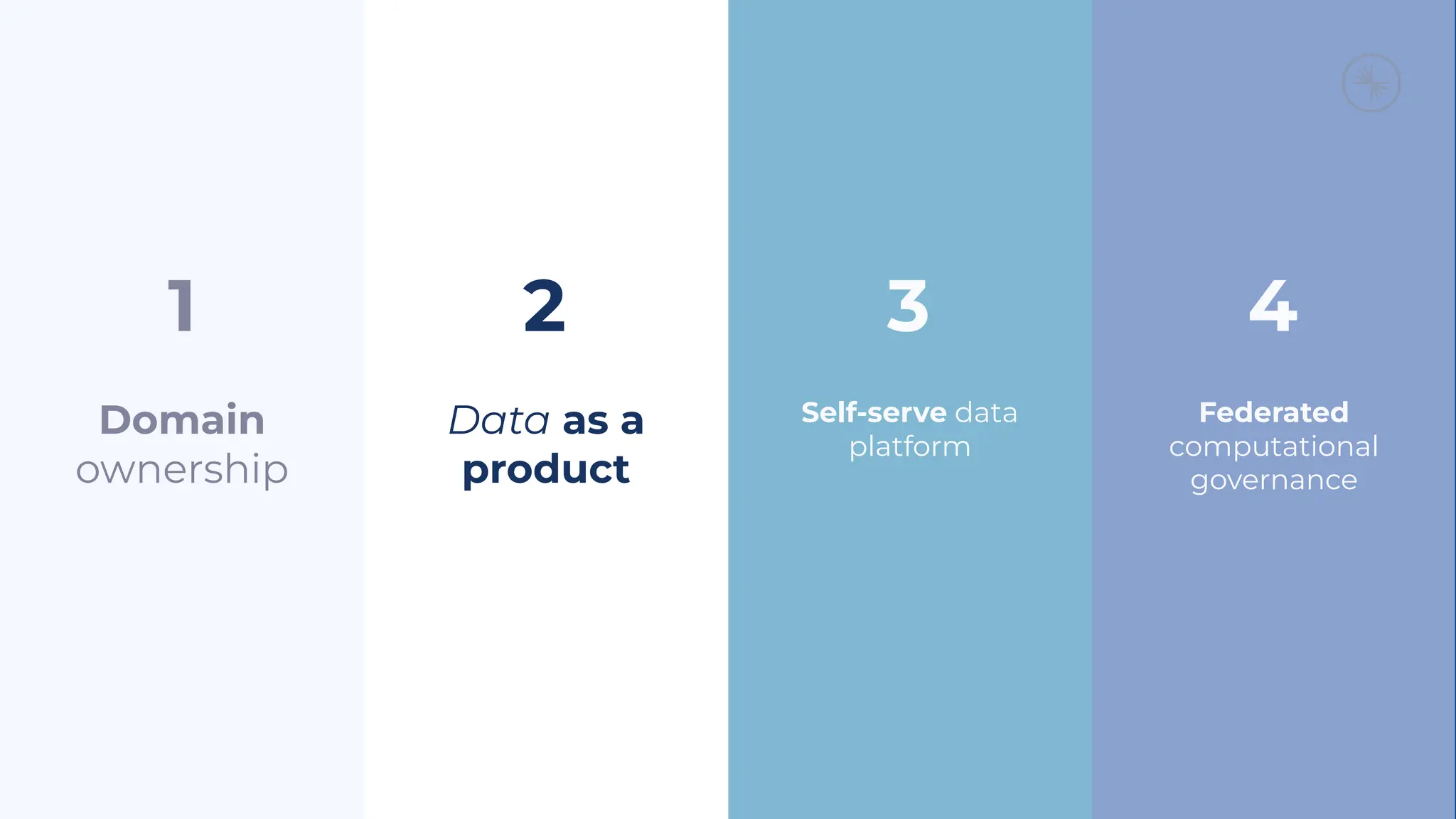 1

Domain ownership

2

Data as a product

3

Self-serve data platform

4

Federated computational governance